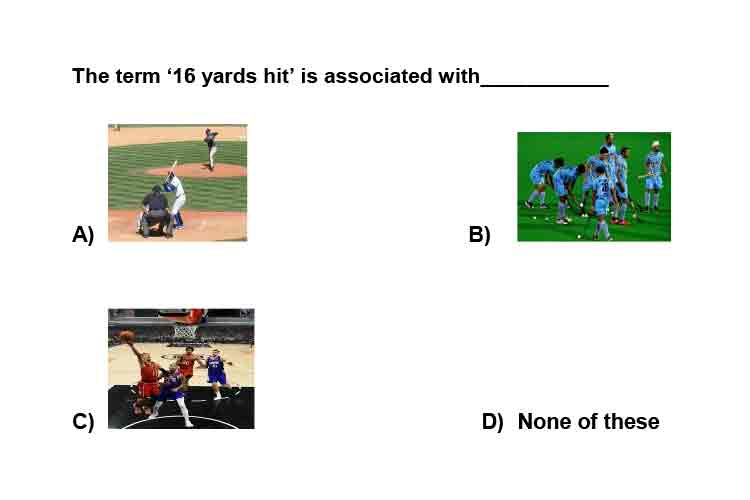 The term ‘16 yards hit’ is associated with___________

A)

B)

C)

D) None of these